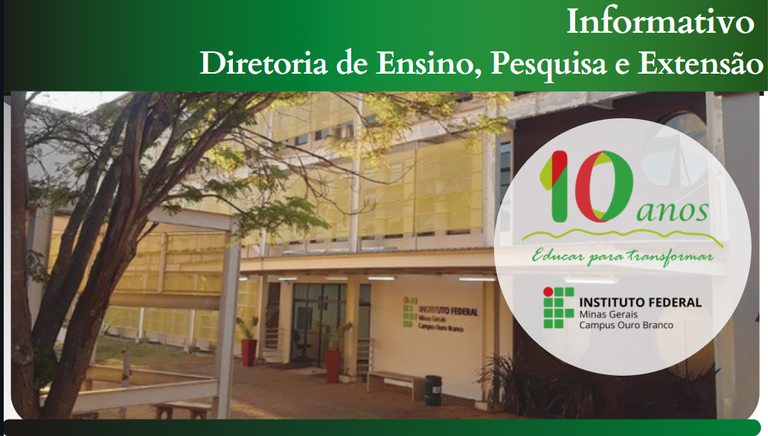 Informativo
Diretoria de Ensino, Pesquisa e Extensão

10 anos
Educar para transformar

INSTITUTO FEDERAL
Minas Gerais
Campus Ouro Branco

INSTITUTO FEDERAL
Minas Gerais
Campus Ouro Branco